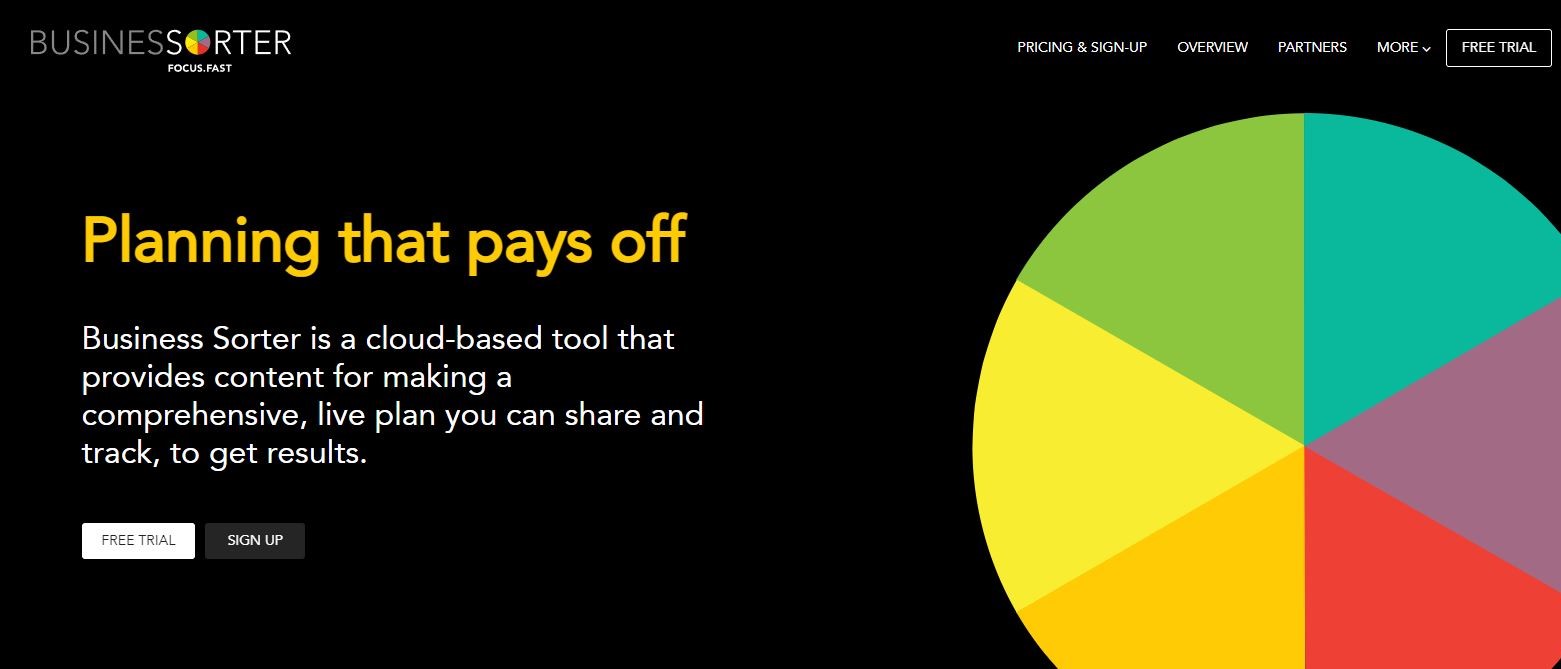 BUSINESSSORTER
FOCUS.FAST

PRICING & SIGN-UP OVERVIEW PARTNERS MORE FREE TRIAL

Planning that pays off

Business Sorter is a cloud-based tool that provides content for making a comprehensive, live plan you can share and track, to get results.

FREE TRIAL SIGN UP